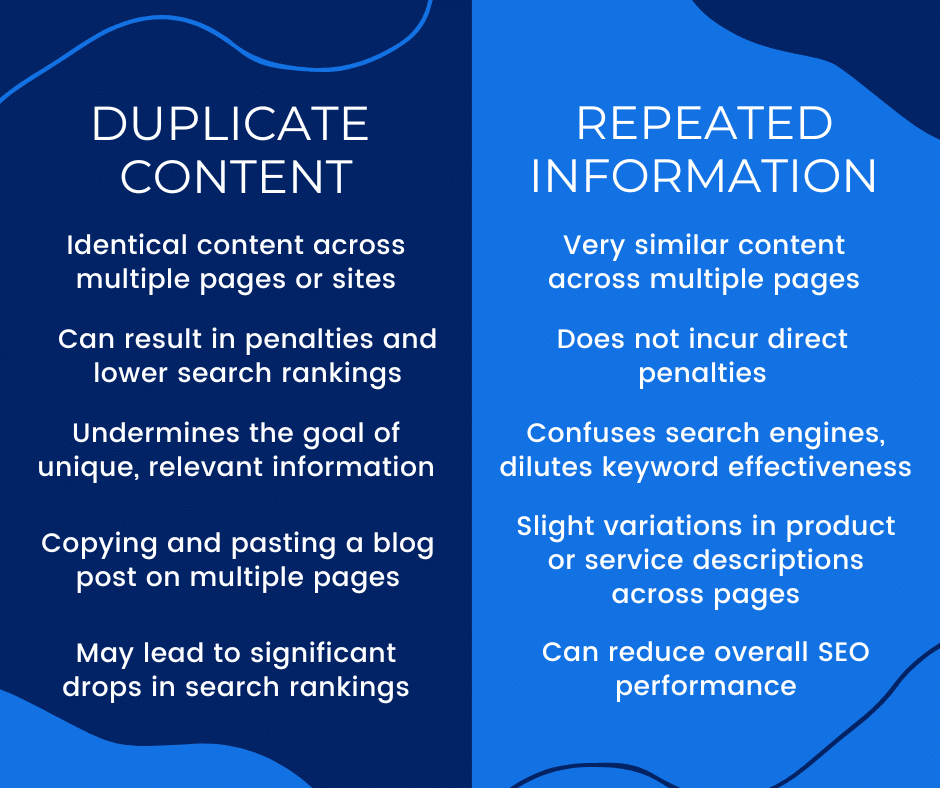 DUPLICATE CONTENT

Identical content across multiple pages or sites

Can result in penalties and lower search rankings

Undermines the goal of unique, relevant information

Copying and pasting a blog post on multiple pages

May lead to significant drops in search rankings

REPEATED INFORMATION

Very similar content across multiple pages

Does not incur direct penalties

Confuses search engines, dilutes keyword effectiveness

Slight variations in product or service descriptions across pages

Can reduce overall SEO performance